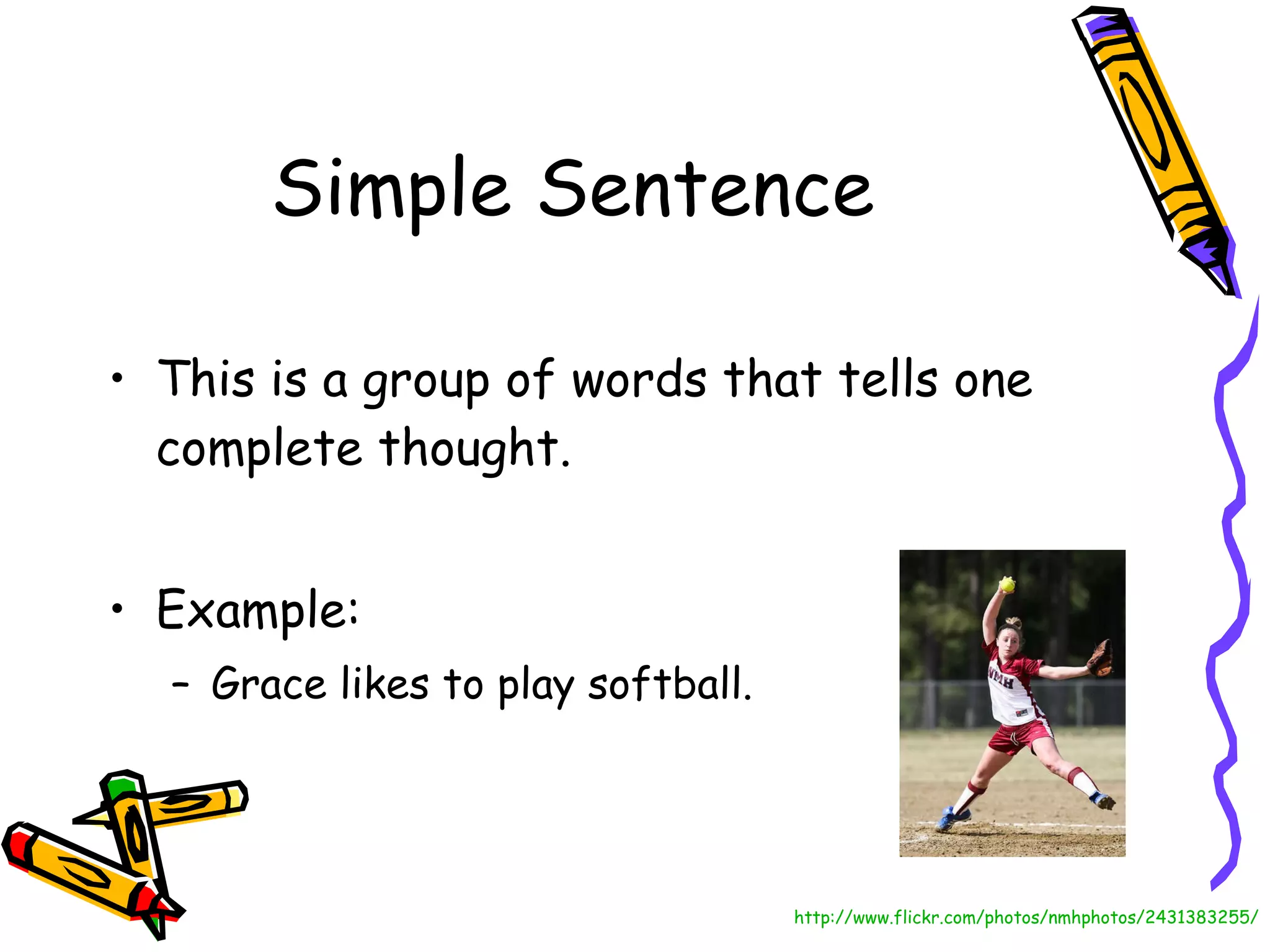 Simple Sentence

• This is a group of words that tells one complete thought.

• Example:
– Grace likes to play softball.

NMH

http://www.flickr.com/photos/nmhphotos/2431383255/